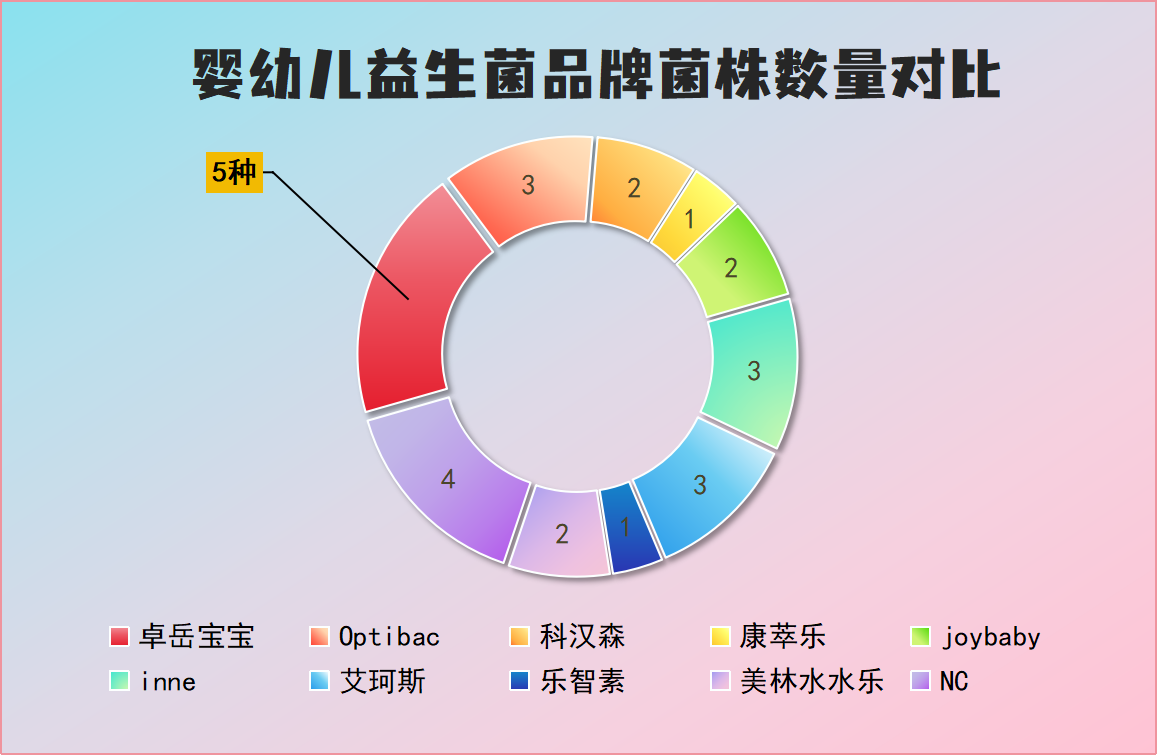 婴幼儿益生菌品牌菌株数量对比

5种

3
2
1
2
3
3
1
2
4

卓岳宝宝 Optibac 科汉森 康萃乐 joybaby
inne 艾珂斯 乐智素 美林水水乐 NC